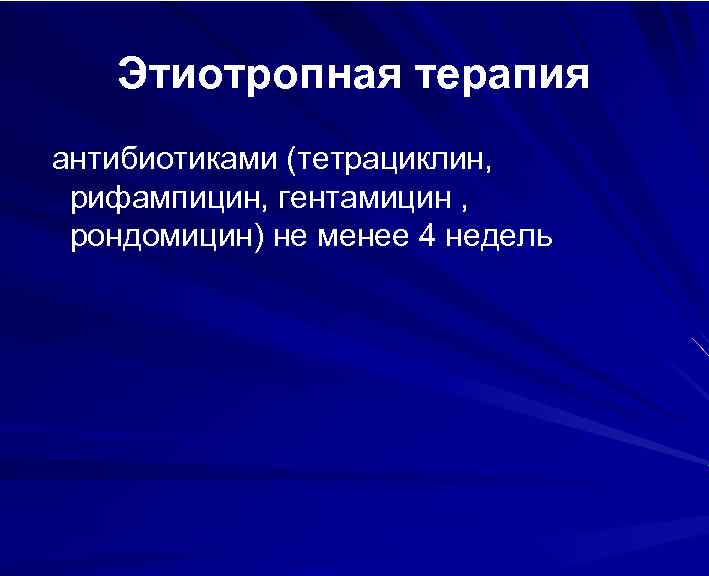 Этиотропная терапия

антибиотиками (тетрациклин, рифампицин, гентамицин , рондомицин) не менее 4 недель